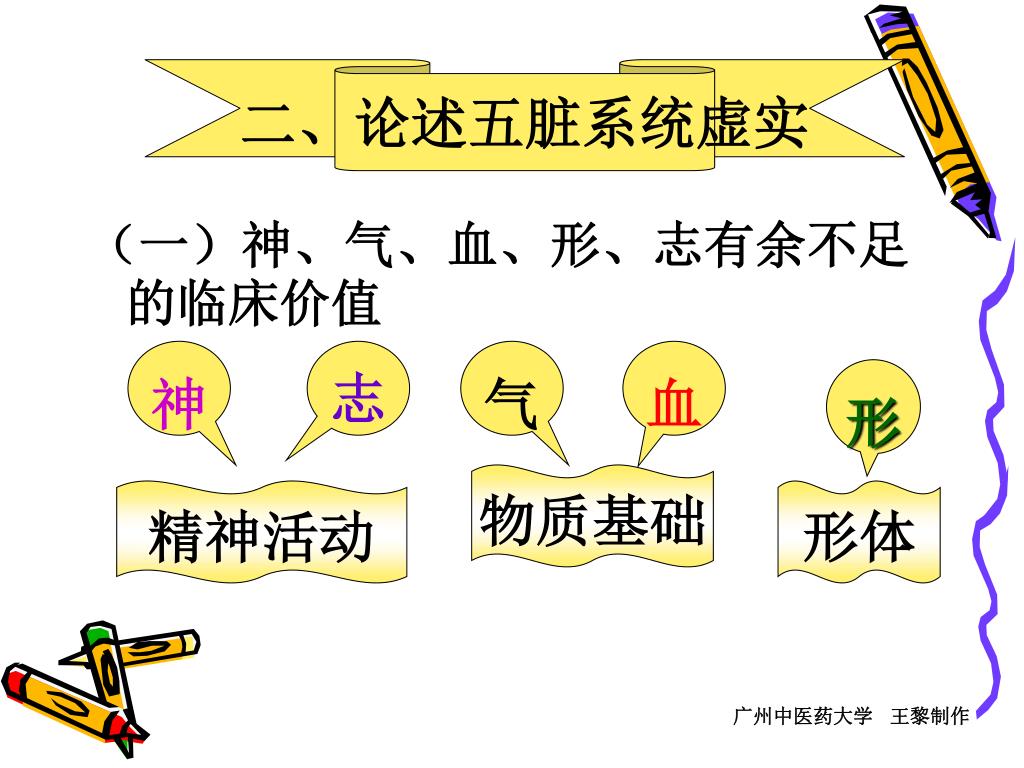 二、论述五脏系统虚实

（一）神、气、血、形、志有余不足的临床价值

神

志

气

血

形

精神活动

物质基础

形体

广州中医药大学　王黎制作